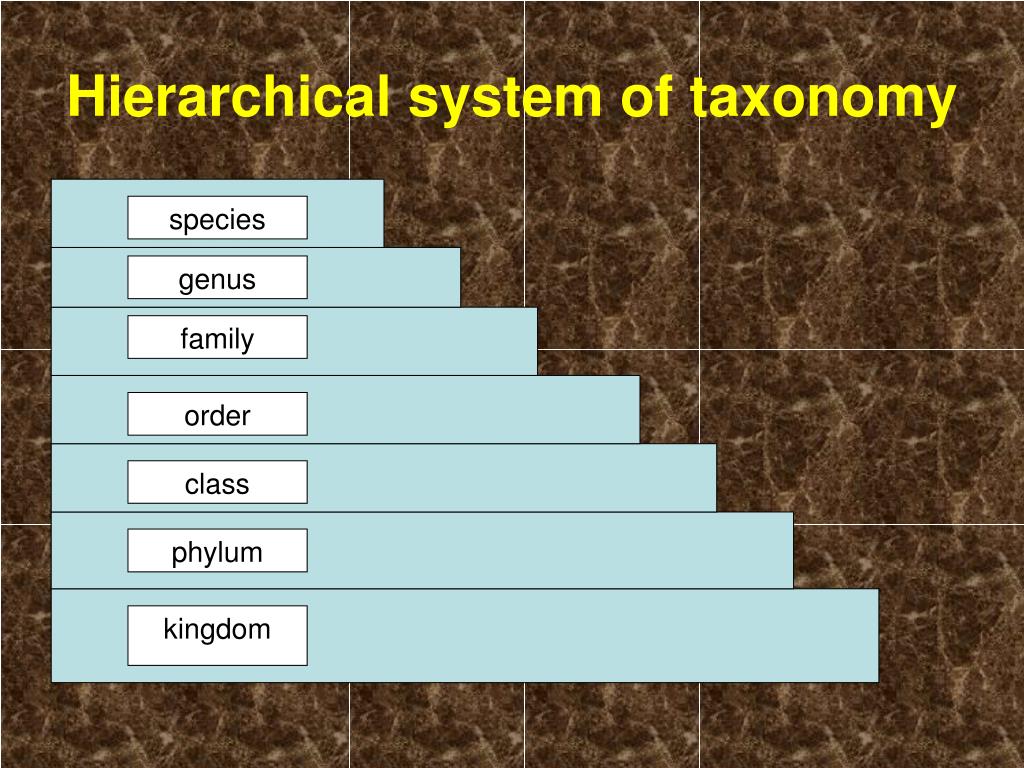 Hierarchical system of taxonomy

species

genus

family

order

class

phylum

kingdom